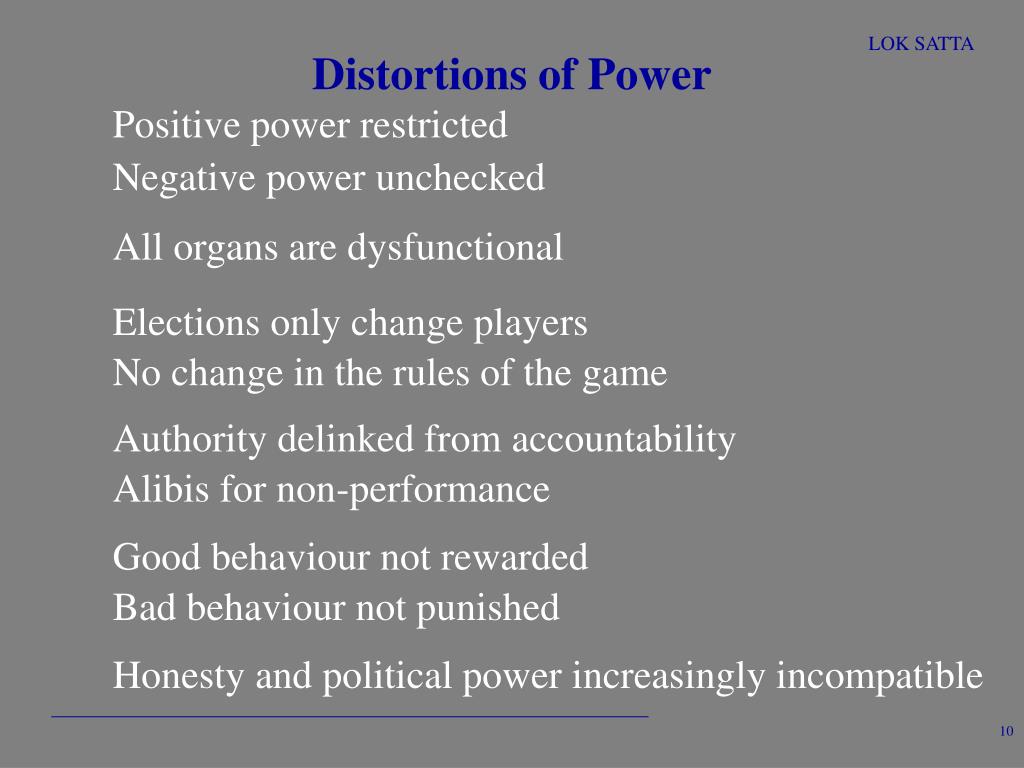 LOK SATTA

Distortions of Power

Positive power restricted
Negative power unchecked

All organs are dysfunctional

Elections only change players
No change in the rules of the game

Authority delinked from accountability
Alibis for non-performance

Good behaviour not rewarded
Bad behaviour not punished

Honesty and political power increasingly incompatible

10